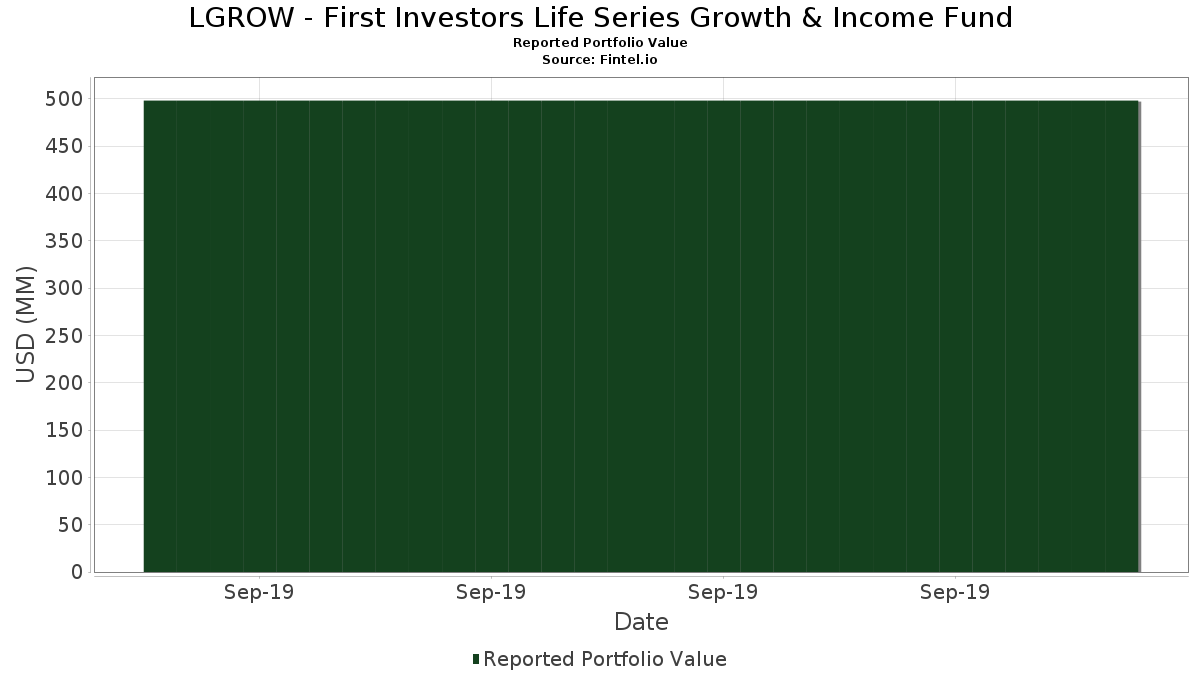 LGROW - First Investors Life Series Growth & Income Fund
Reported Portfolio Value
Source: Fintel.io

USD (MM)
500
450
400
350
300
250
200
150
100
50
0

Sep-19
Sep-19
Sep-19
Sep-19
Date

Reported Portfolio Value